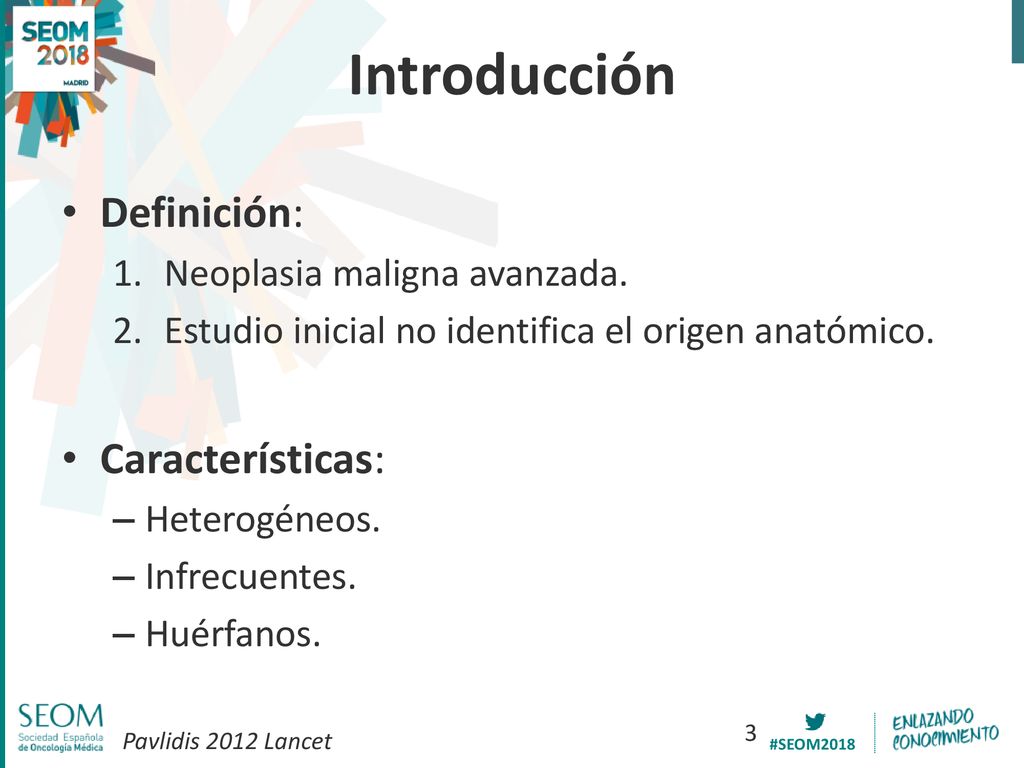 SEOM 2018 MADRID

Introducción

• Definición:
1. Neoplasia maligna avanzada.
2. Estudio inicial no identifica el origen anatómico.

• Características:
– Heterogéneos.
– Infrecuentes.
– Huérfanos.

SEOM Sociedad Española de Oncología Médica

Pavlidis 2012 Lancet

3

#SEOM2018

ENLAZANDO CONOCIMIENTO